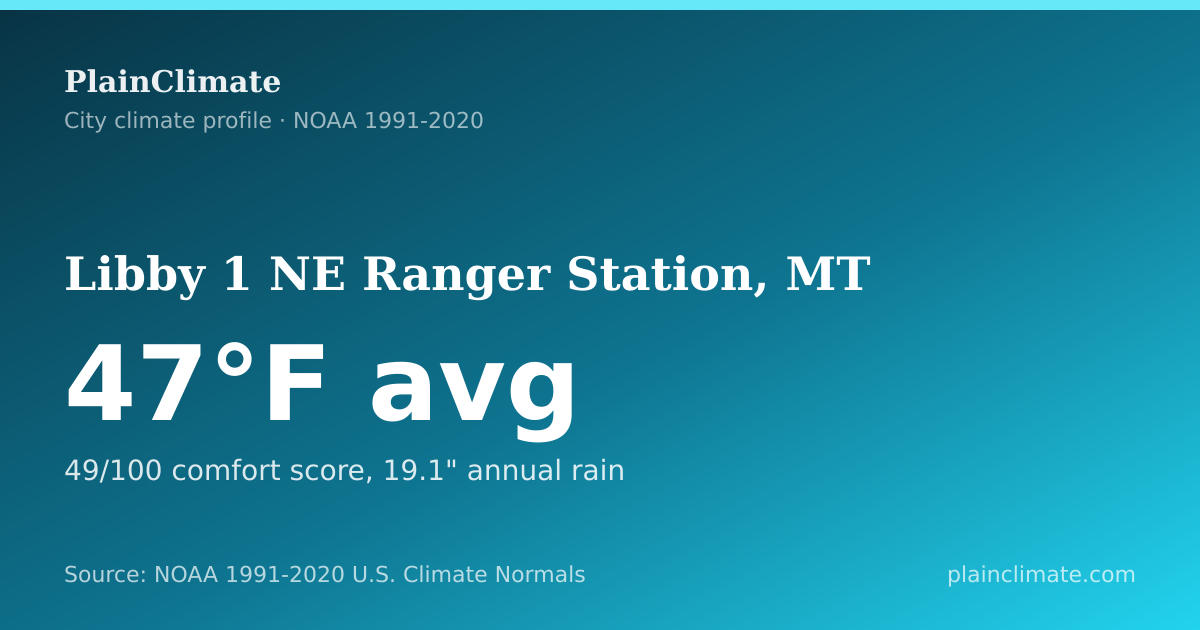 PlainClimate

City climate profile · NOAA 1991-2020

Libby 1 NE Ranger Station, MT

47°F avg

49/100 comfort score, 19.1" annual rain

Source: NOAA 1991-2020 U.S. Climate Normals

plainclimate.com